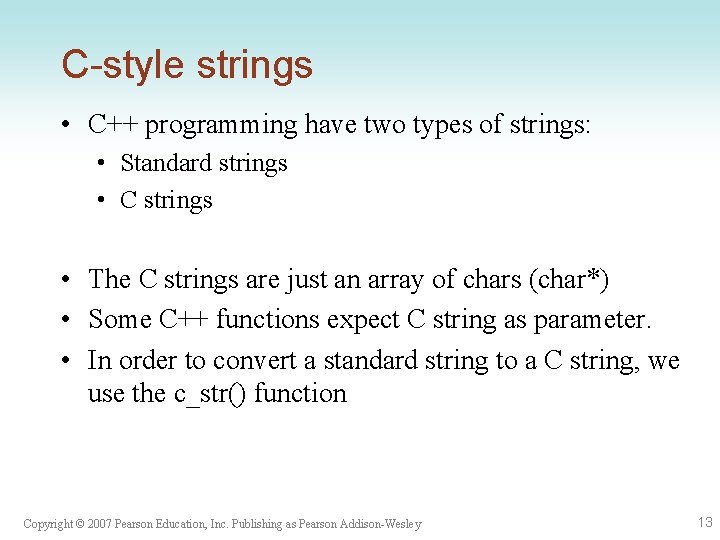 C-style strings

• C++ programming have two types of strings:
  • Standard strings
  • C strings

• The C strings are just an array of chars (char*)
• Some C++ functions expect C string as parameter.
• In order to convert a standard string to a C string, we use the c_str() function

Copyright © 2007 Pearson Education, Inc. Publishing as Pearson Addison-Wesley

13